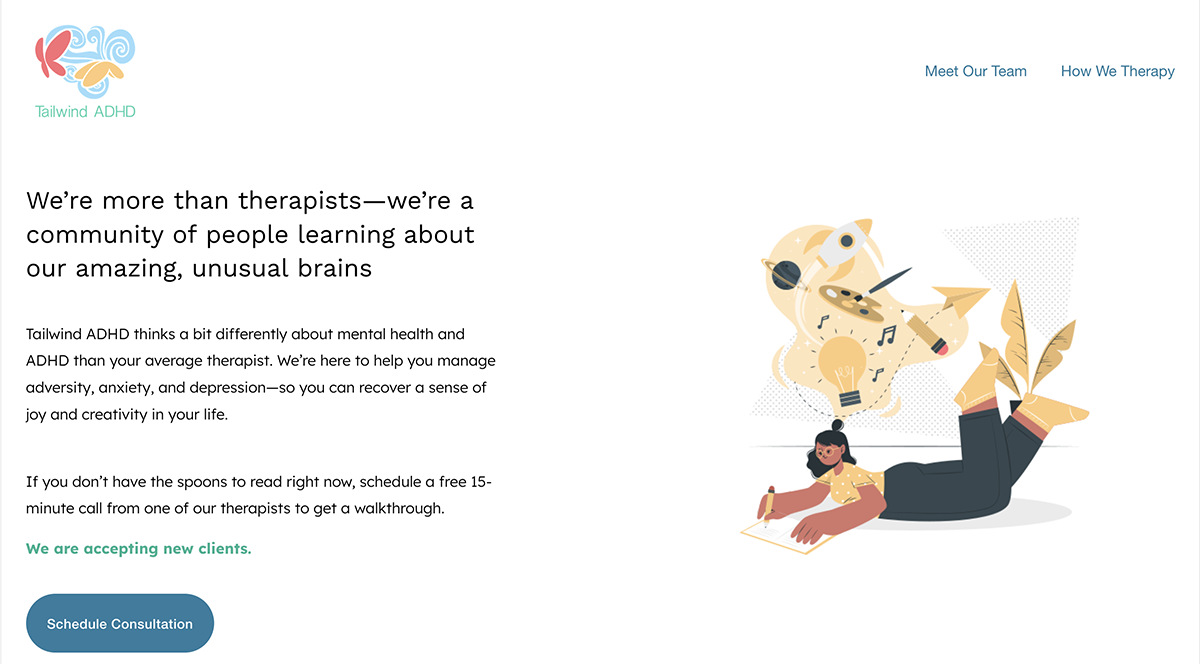 Tailwind ADHD

Meet Our Team How We Therapy

We're more than therapists—we're a community of people learning about our amazing, unusual brains

Tailwind ADHD thinks a bit differently about mental health and ADHD than your average therapist. We're here to help you manage adversity, anxiety, and depression—so you can recover a sense of joy and creativity in your life.

If you don't have the spoons to read right now, schedule a free 15-minute call from one of our therapists to get a walkthrough.

We are accepting new clients.

Schedule Consultation